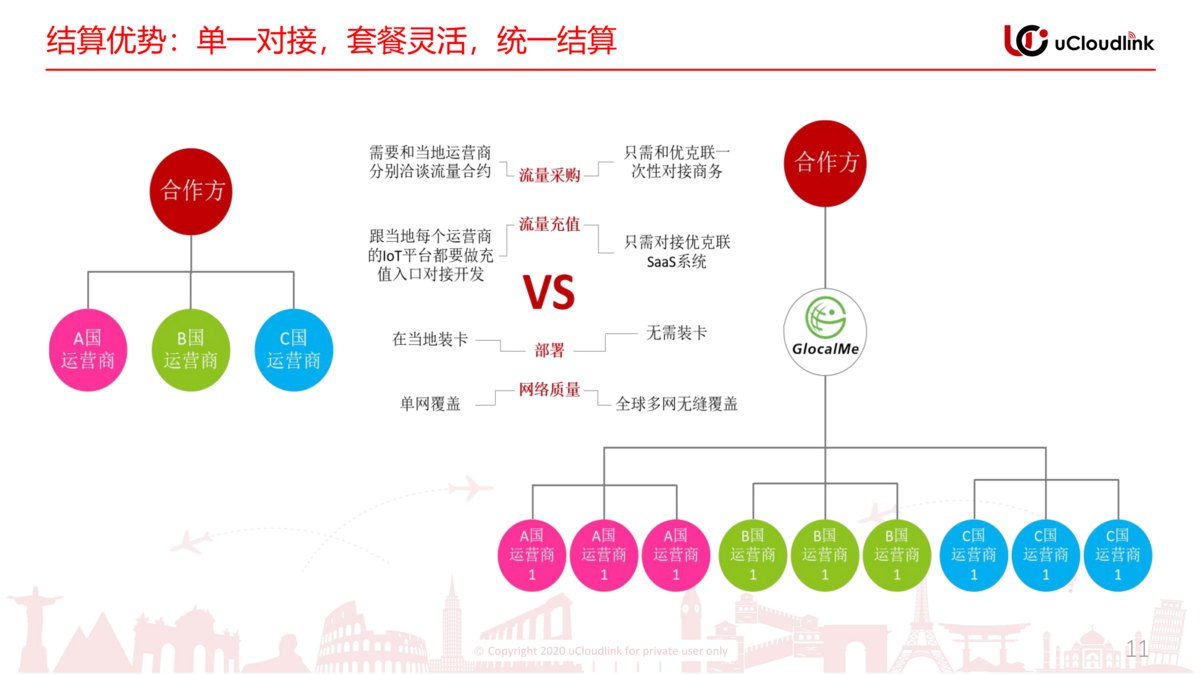 结算优势：单一对接，套餐灵活，统一结算

uCloudlink

合作方

A国
运营商

B国
运营商

C国
运营商

需要和当地运营商分别洽谈流量合约

流量采购

只需和优克联一次性对接商务

跟当地每个运营商的IoT平台都要做充值入口对接开发

流量充值

只需对接优克联SaaS系统

VS

在当地装卡

部署

无需装卡

单网覆盖

网络质量

全球多网无缝覆盖

合作方

GlocalMe

A国
运营商
1

A国
运营商
1

A国
运营商
1

B国
运营商
1

B国
运营商
1

B国
运营商
1

C国
运营商
1

C国
运营商
1

C国
运营商
1

© Copyright 2020 uCloudlink for private user only

11